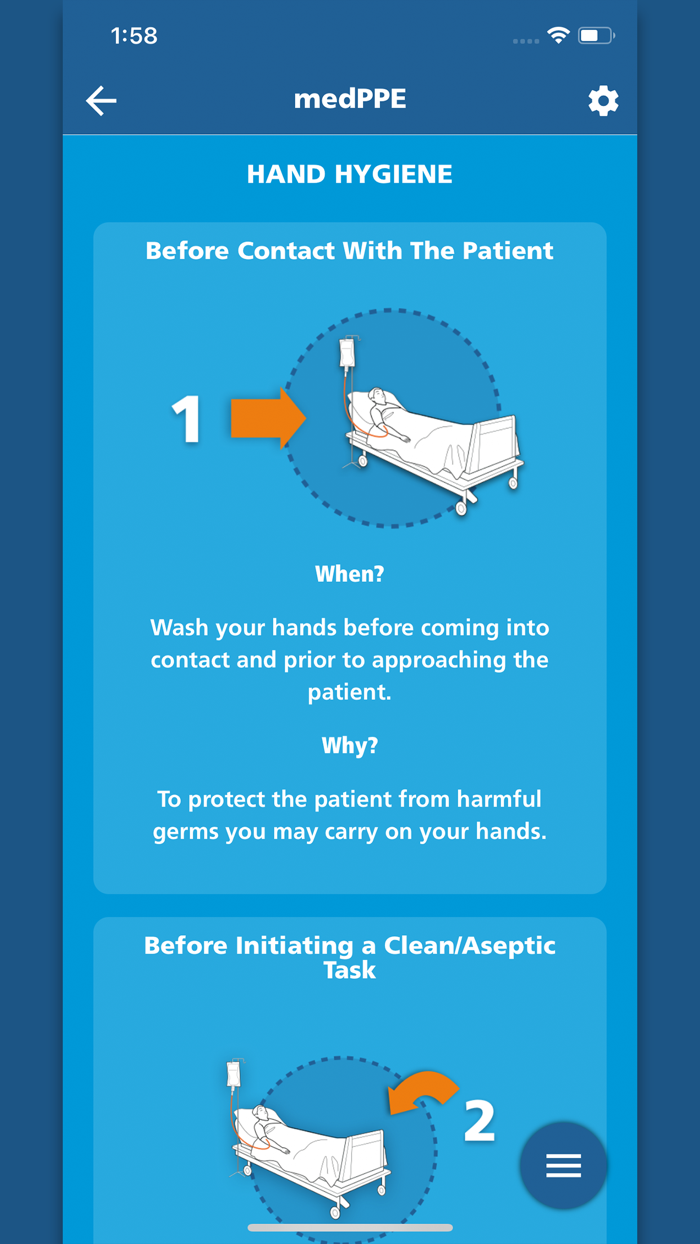 1:58

medPPE

HAND HYGIENE

Before Contact With The Patient

1

When?

Wash your hands before coming into contact and prior to approaching the patient.

Why?

To protect the patient from harmful germs you may carry on your hands.

Before Initiating a Clean/Aseptic Task

2